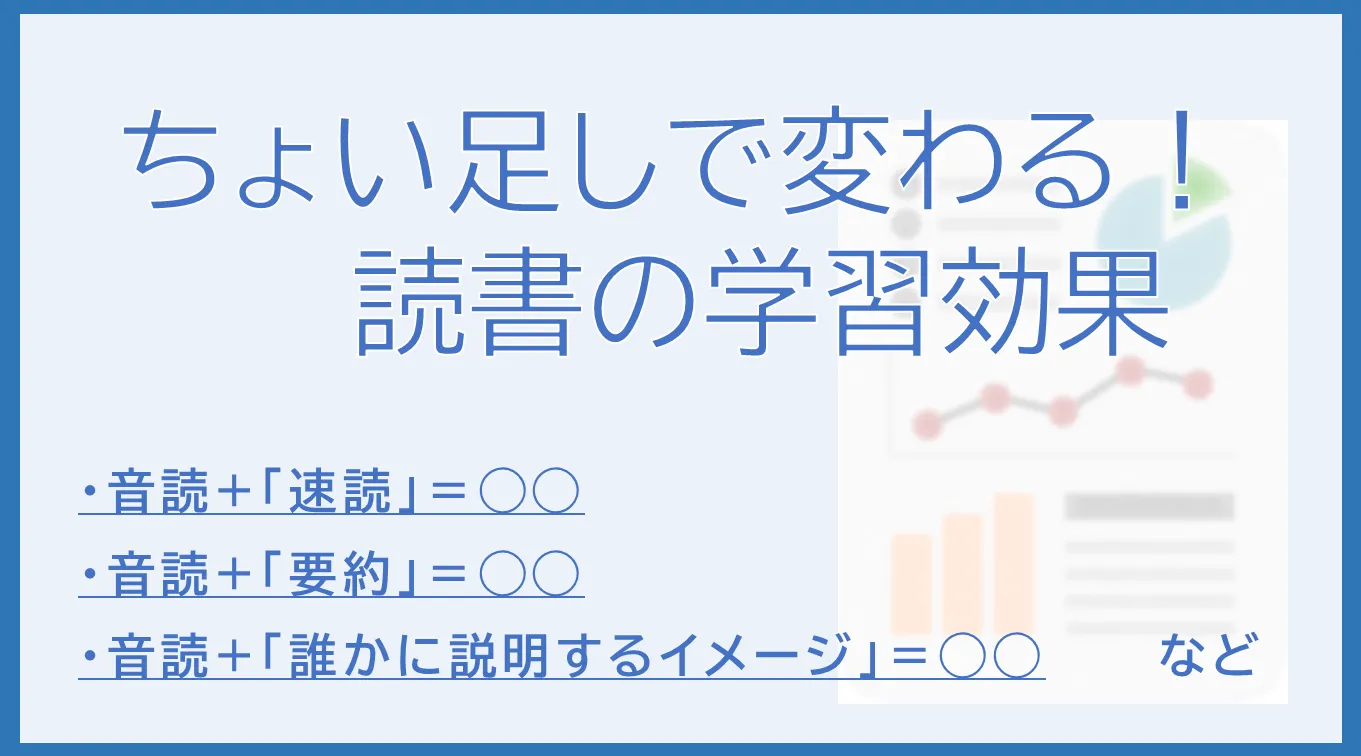 ちょい足しで変わる！
読書の学習効果

・音読＋「速読」＝○○
・音読＋「要約」＝○○
・音読＋「誰かに説明するイメージ」＝○○　など